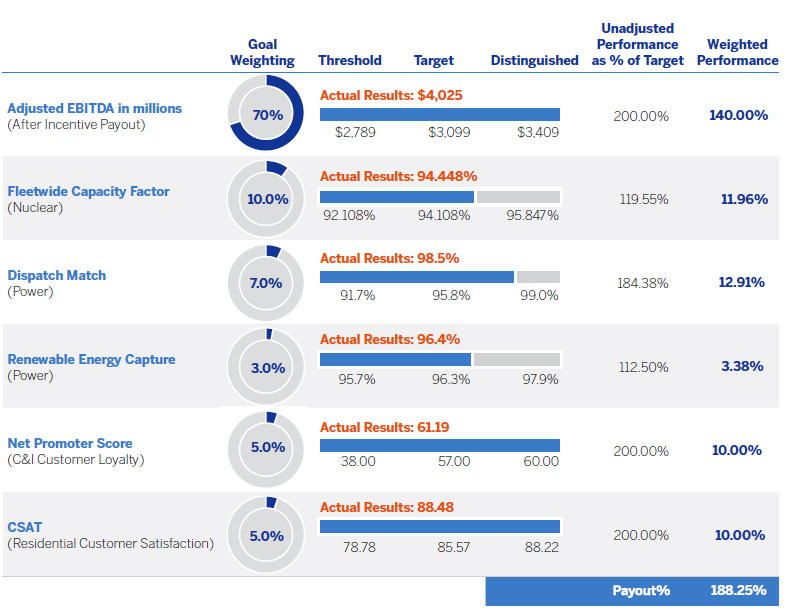 | | Goal Weighting | Threshold | Target | Distinguished | Unadjusted Performance as % of Target | Weighted Performance |
|---|---|---|---|---|---|---|
| Adjusted EBITDA in millions (After Incentive Payout) | 70% | Actual Results: $4,025 $2,789 | $3,099 | $3,409 | 200.00% | 140.00% |
| Fleetwide Capacity Factor (Nuclear) | 10.0% | Actual Results: 94.448% 92.108% | 94.108% | 95.847% | 119.55% | 11.96% |
| Dispatch Match (Power) | 7.0% | Actual Results: 98.5% 91.7% | 95.8% | 99.0% | 184.38% | 12.91% |
| Renewable Energy Capture (Power) | 3.0% | Actual Results: 96.4% 95.7% | 96.3% | 97.9% | 112.50% | 3.38% |
| Net Promoter Score (C&I Customer Loyalty) | 5.0% | Actual Results: 61.19 38.00 | 57.00 | 60.00 | 200.00% | 10.00% |
| CSAT (Residential Customer Satisfaction) | 5.0% | Actual Results: 88.48 78.78 | 85.57 | 88.22 | 200.00% | 10.00% |
| | | | | | Payout% | 188.25% |